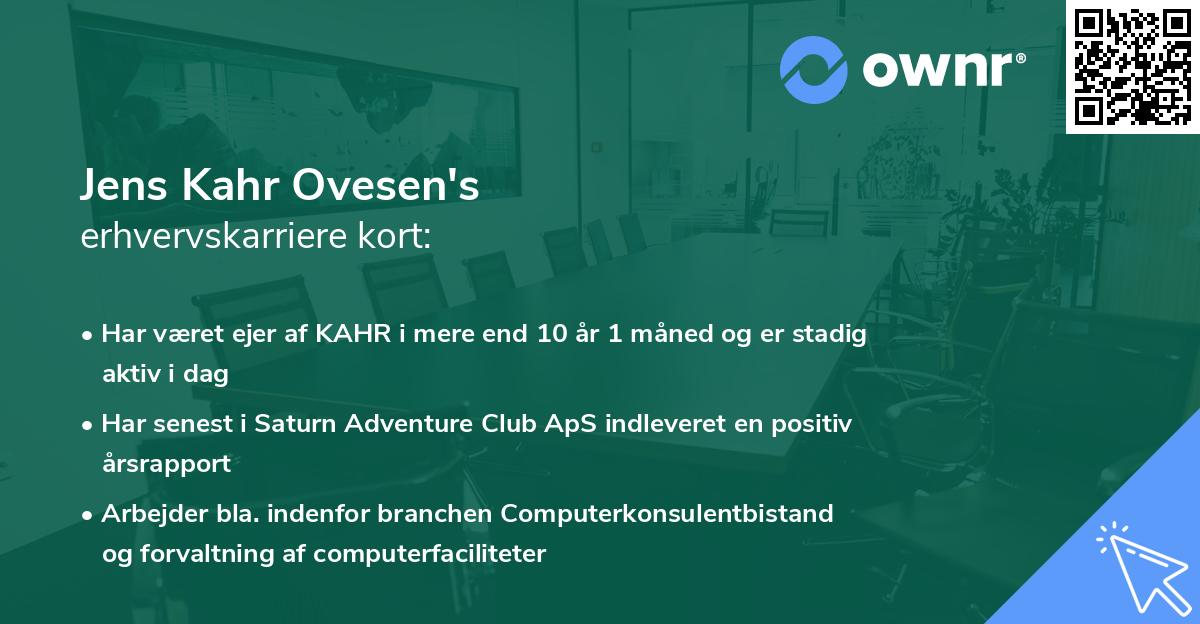 ownr®

Jens Kahr Ovesen's
erhvervskarriere kort:

• Har været ejer af KAHR i mere end 10 år 1 måned og er stadig aktiv i dag

• Har senest i Saturn Adventure Club ApS indleveret en positiv årsrapport

• Arbejder bla. indenfor branchen Computerkonsulentbistand og forvaltning af computerfaciliteter